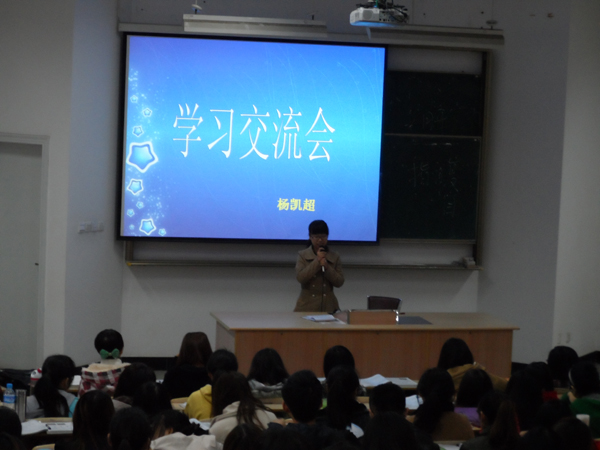 学习交流会

杨凯超